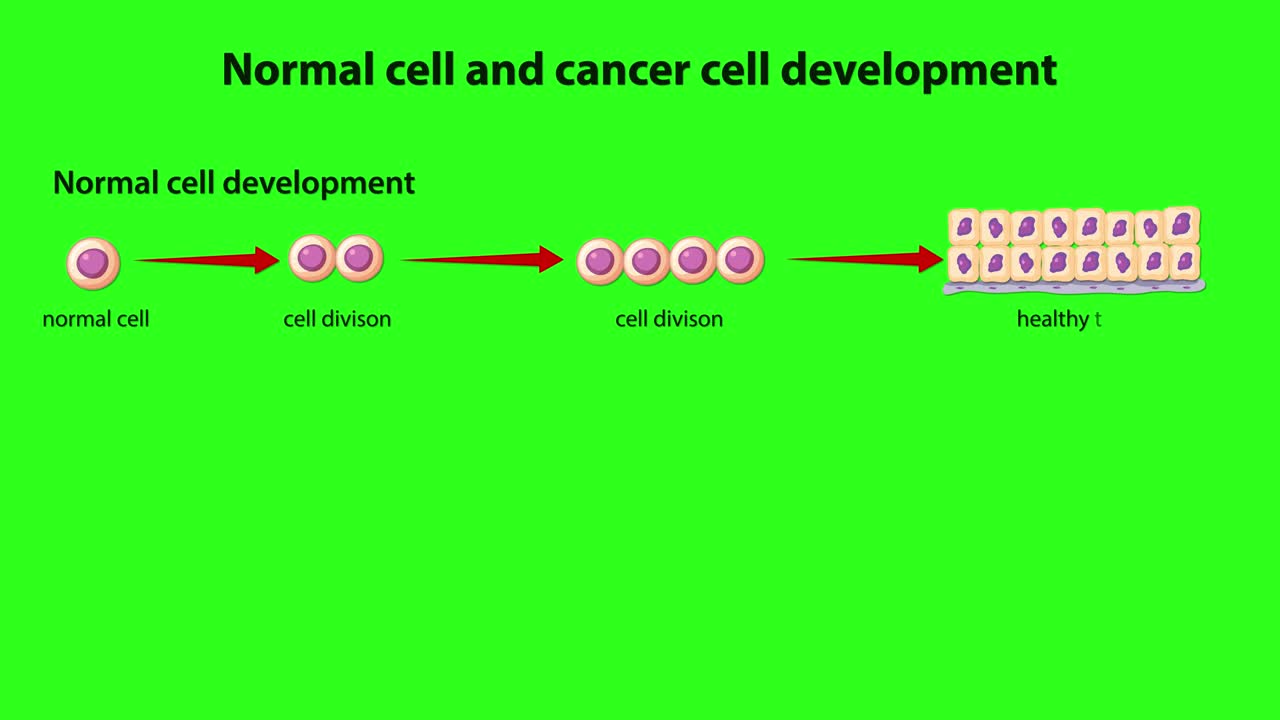 Normal cell and cancer cell development

Normal cell development

normal cell

cell divison

cell divison

healthy t